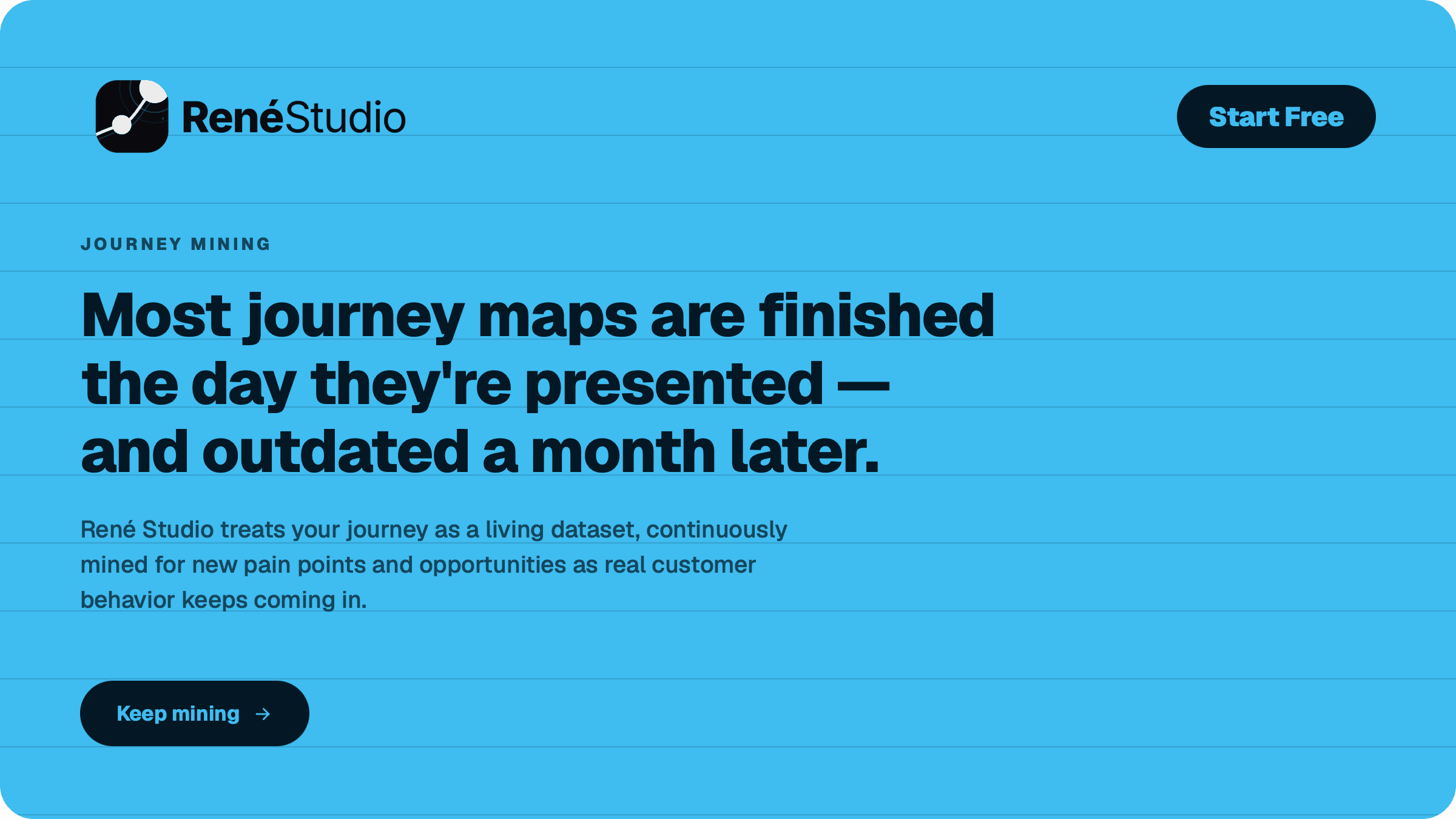 RenéStudio

Start Free

JOURNEY MINING

Most journey maps are finished the day they're presented — and outdated a month later.

René Studio treats your journey as a living dataset, continuously mined for new pain points and opportunities as real customer behavior keeps coming in.

Keep mining →